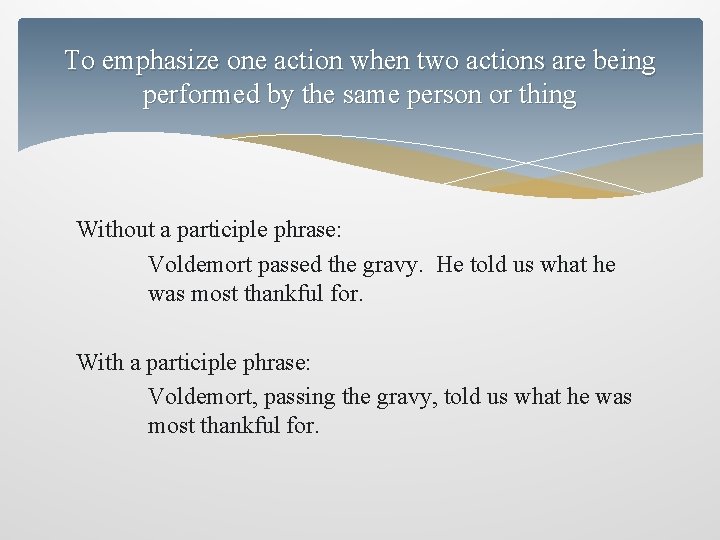 To emphasize one action when two actions are being performed by the same person or thing

Without a participle phrase:

Voldemort passed the gravy. He told us what he was most thankful for.

With a participle phrase:

Voldemort, passing the gravy, told us what he was most thankful for.